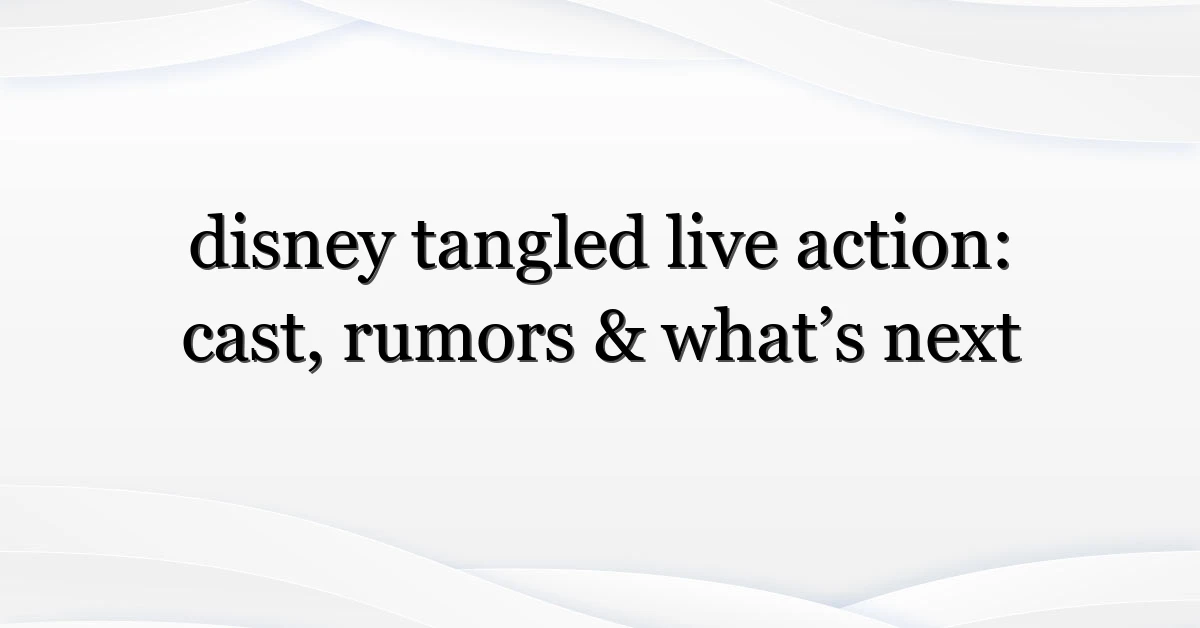 disney tangled live action: cast, rumors & what’s next